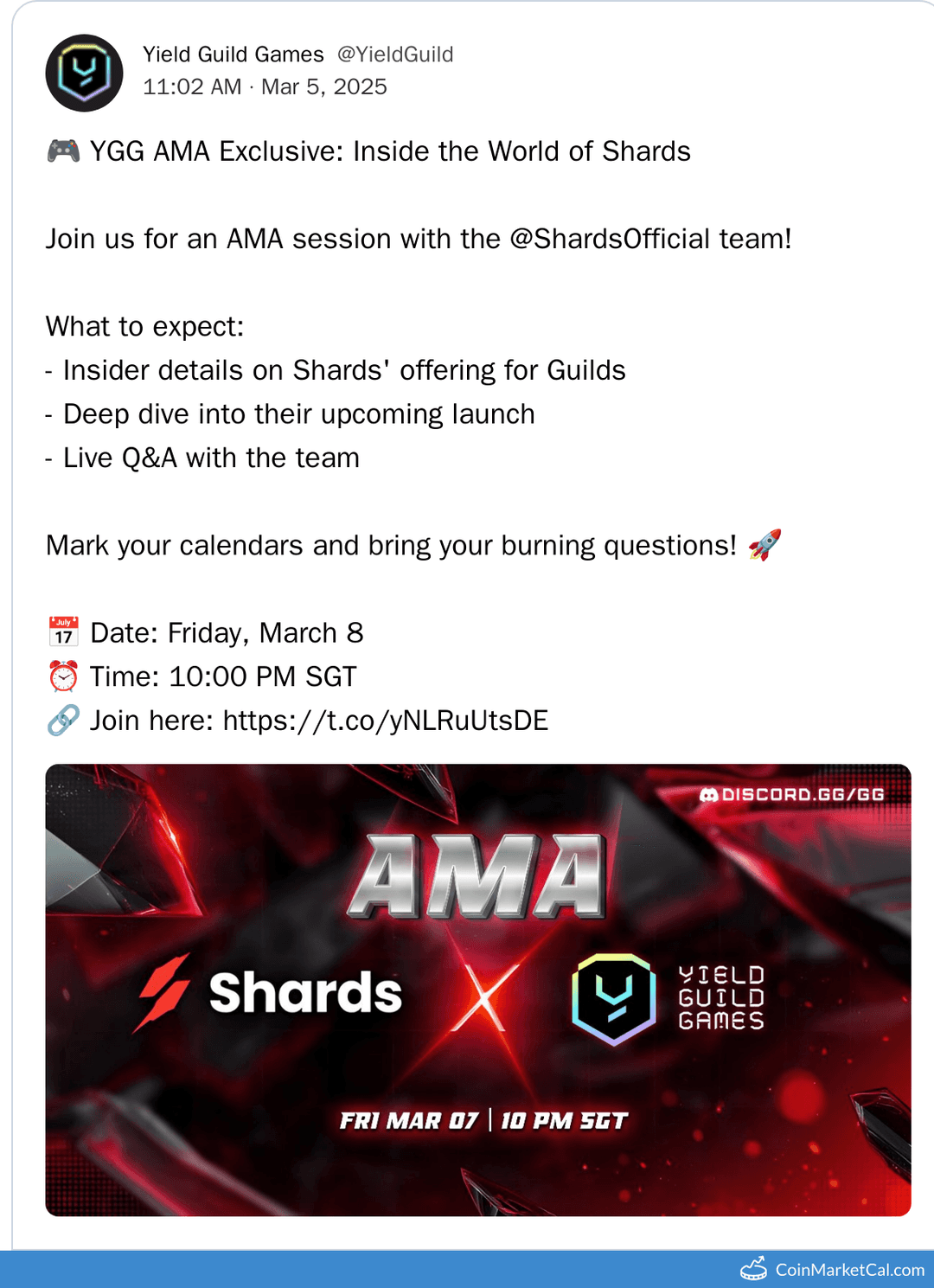 Yield Guild Games @YieldGuild
11:02 AM · Mar 5, 2025

🎮 YGG AMA Exclusive: Inside the World of Shards

Join us for an AMA session with the @ShardsOfficial team!

What to expect:
- Insider details on Shards' offering for Guilds
- Deep dive into their upcoming launch
- Live Q&A with the team

Mark your calendars and bring your burning questions! 🚀

📅 Date: Friday, March 8
⏰ Time: 10:00 PM SGT
🔗 Join here: https://t.co/yNLRuUtsDE

DISCORD.GG/GG

AMA

Shards X YIELD GUILD GAMES

FRI MAR 07 | 10 PM SGT

CoinMarketCal.com